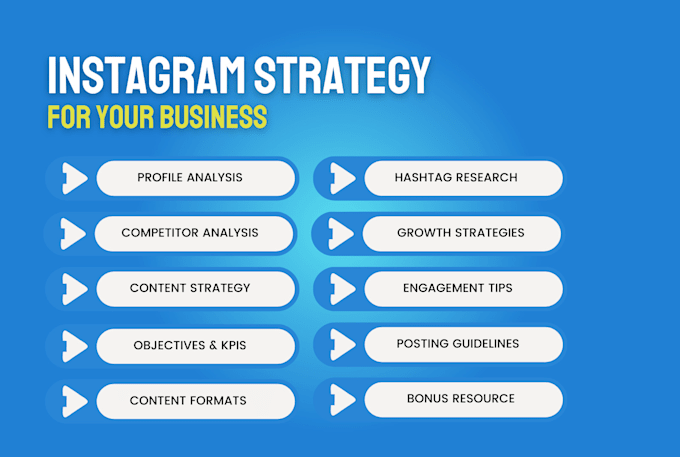 INSTAGRAM STRATEGY
FOR YOUR BUSINESS

PROFILE ANALYSIS

COMPETITOR ANALYSIS

CONTENT STRATEGY

OBJECTIVES & KPIS

CONTENT FORMATS

HASHTAG RESEARCH

GROWTH STRATEGIES

ENGAGEMENT TIPS

POSTING GUIDELINES

BONUS RESOURCE